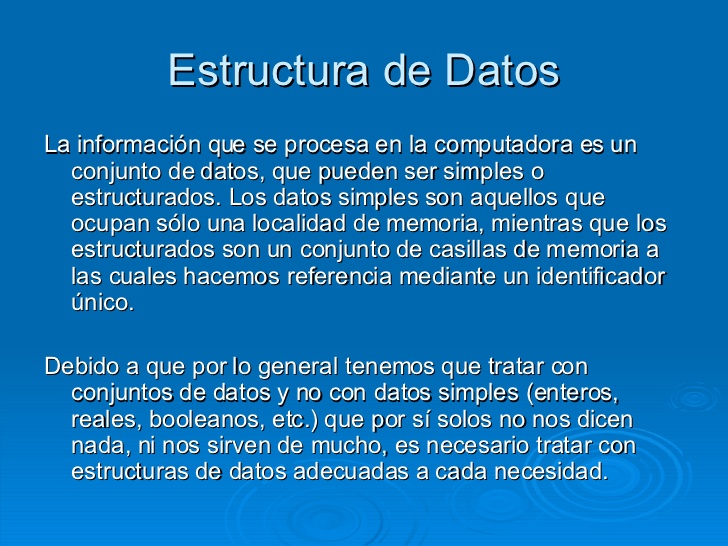 Estructura de Datos

La información que se procesa en la computadora es un conjunto de datos, que pueden ser simples o estructurados. Los datos simples son aquellos que ocupan sólo una localidad de memoria, mientras que los estructurados son un conjunto de casillas de memoria a las cuales hacemos referencia mediante un identificador único.

Debido a que por lo general tenemos que tratar con conjuntos de datos y no con datos simples (enteros, reales, booleanos, etc.) que por sí solos no nos dicen nada, ni nos sirven de mucho, es necesario tratar con estructuras de datos adecuadas a cada necesidad.